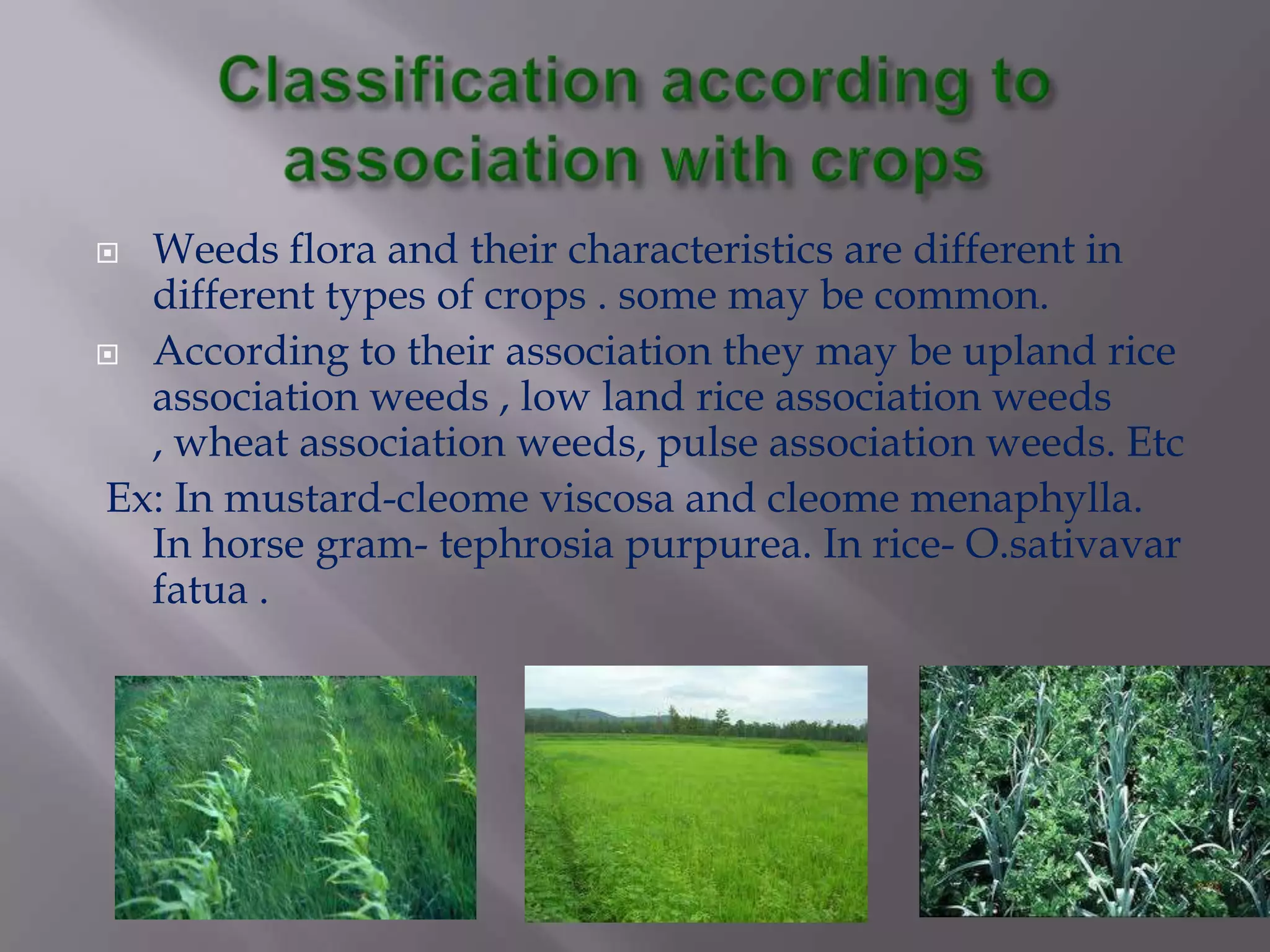 Classification according to association with crops

Weeds flora and their characteristics are different in different types of crops . some may be common.

According to their association they may be upland rice association weeds , low land rice association weeds , wheat association weeds, pulse association weeds. Etc

Ex: In mustard-cleome viscosa and cleome menaphylla. In horse gram- tephrosia purpurea. In rice- O.sativavar fatua .